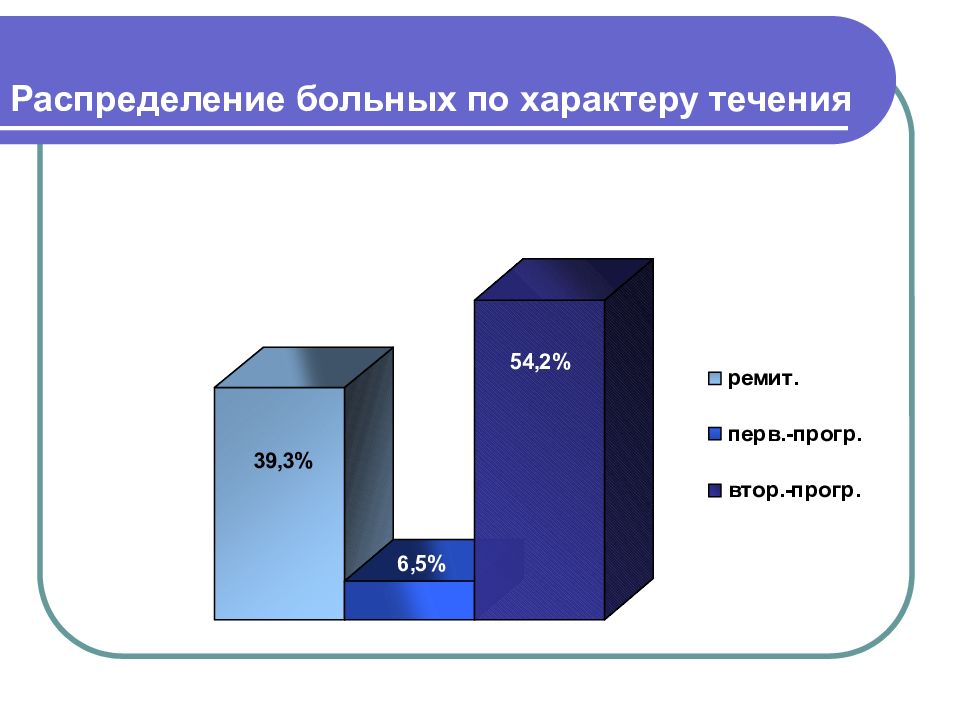 Распределение больных по характеру течения

39,3%

6,5%

54,2%

ремит.

перв.-прогр.

втор.-прогр.